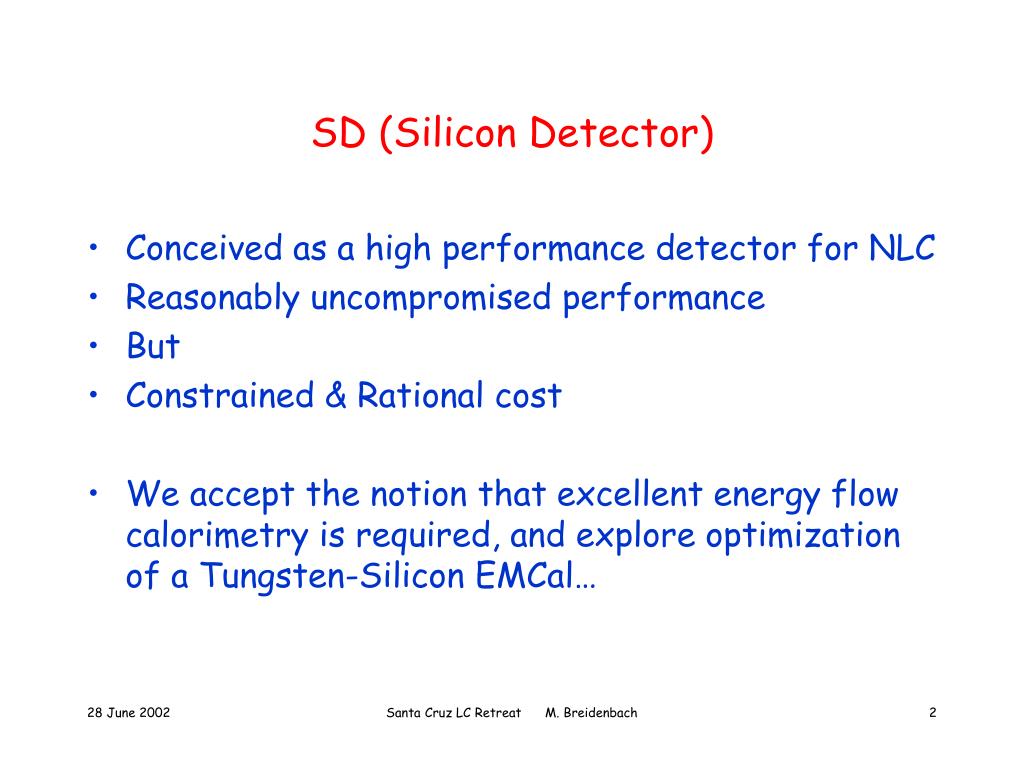 SD (Silicon Detector)

• Conceived as a high performance detector for NLC
• Reasonably uncompromised performance
• But
• Constrained & Rational cost

• We accept the notion that excellent energy flow calorimetry is required, and explore optimization of a Tungsten-Silicon EMCal…

28 June 2002

Santa Cruz LC Retreat M. Breidenbach

2